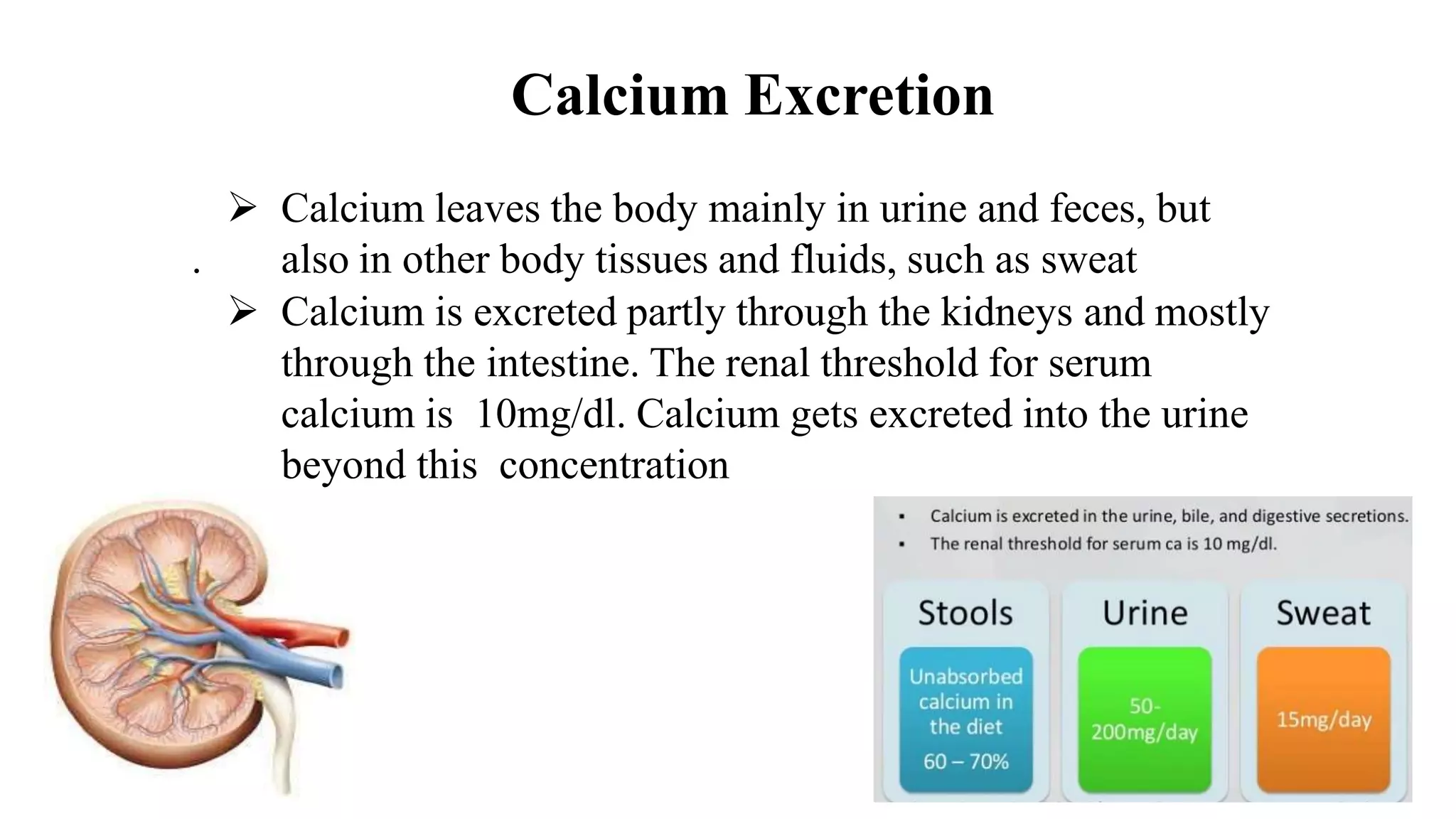 Calcium Excretion

➢ Calcium leaves the body mainly in urine and feces, but also in other body tissues and fluids, such as sweat

.

➢ Calcium is excreted partly through the kidneys and mostly through the intestine. The renal threshold for serum calcium is 10mg/dl. Calcium gets excreted into the urine beyond this concentration

▪ Calcium is excreted in the urine, bile, and digestive secretions.
▪ The renal threshold for serum ca is 10 mg/dl.

Stools

Unabsorbed calcium in the diet

60 – 70%

Urine

50-200mg/day

Sweat

15mg/day